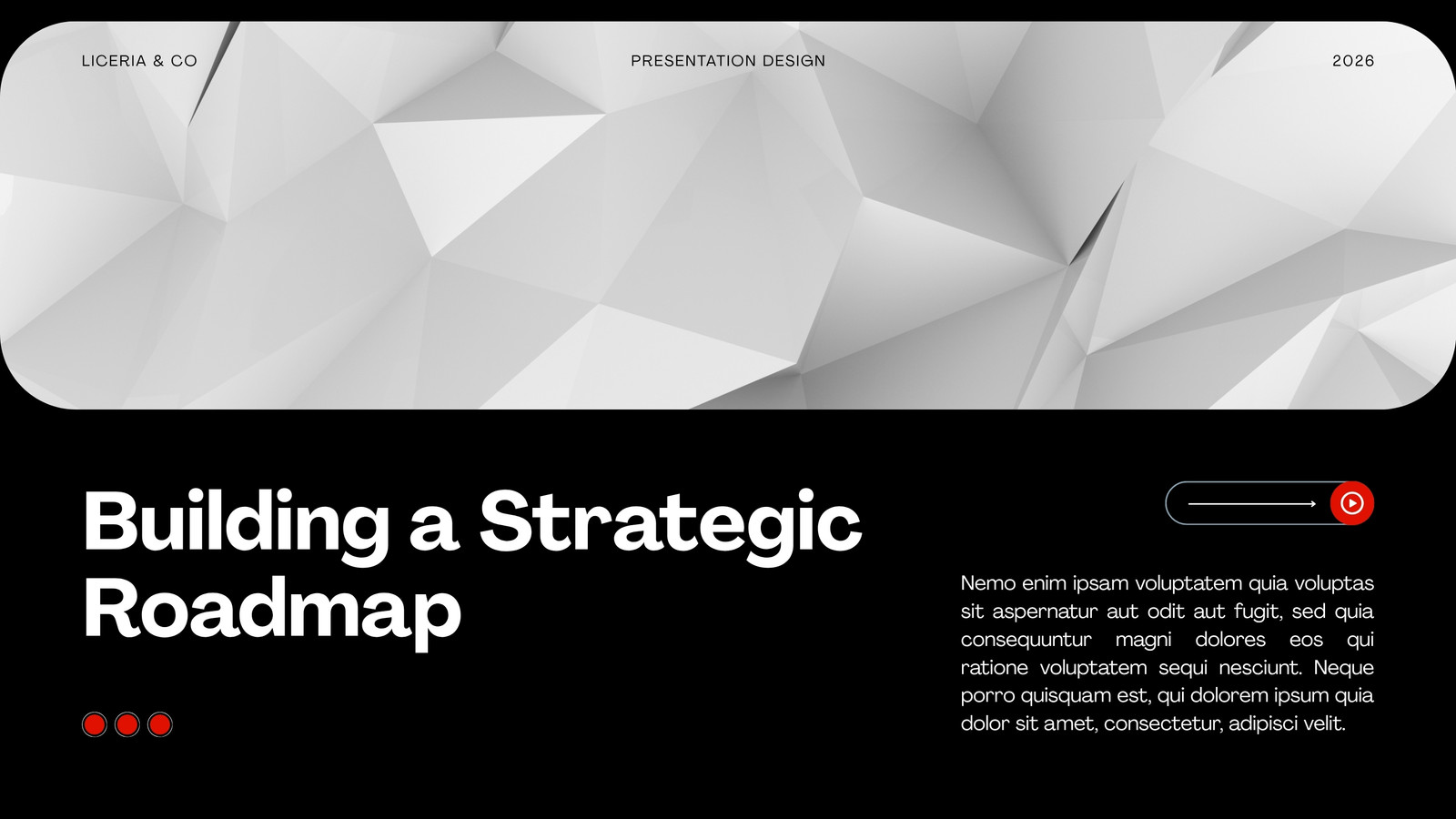 LICERIA & CO

PRESENTATION DESIGN

2026

Building a Strategic Roadmap

Nemo enim ipsam voluptatem quia voluptas sit aspernatur aut odit aut fugit, sed quia consequuntur magni dolores eos qui ratione voluptatem sequi nesciunt. Neque porro quisquam est, qui dolorem ipsum quia dolor sit amet, consectetur, adipisci velit.